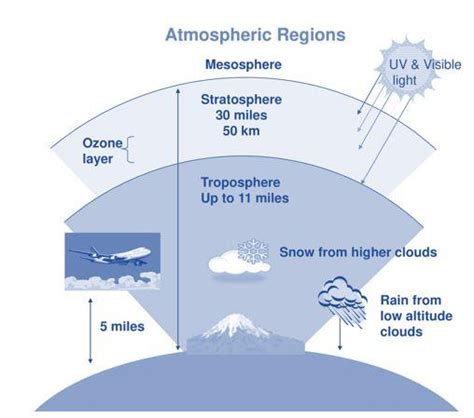 Atmospheric Regions

Mesosphere

UV & Visible light

Stratosphere
30 miles
50 km

Ozone layer

Troposphere
Up to 11 miles

Snow from higher clouds

Rain from low altitude clouds

5 miles